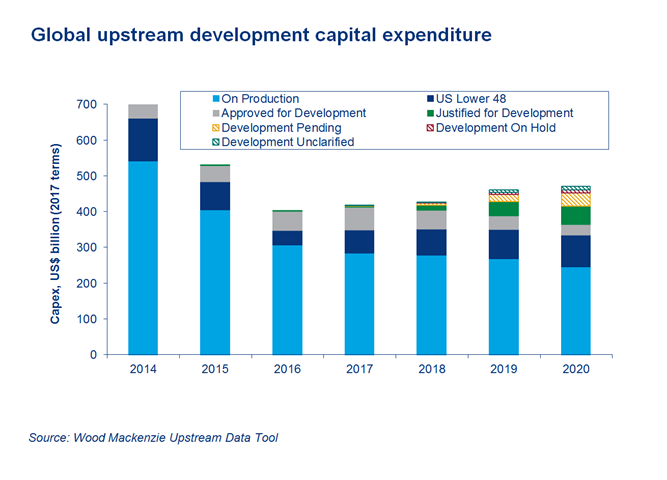 Global upstream development capital expenditure

On Production
US Lower 48
Approved for Development
Justified for Development
Development Pending
Development On Hold
Development Unclarified

Capex, US$ billion (2017 terms)

700
600
500
400
300
200
100
0

2014
2015
2016
2017
2018
2019
2020

Source: Wood Mackenzie Upstream Data Tool